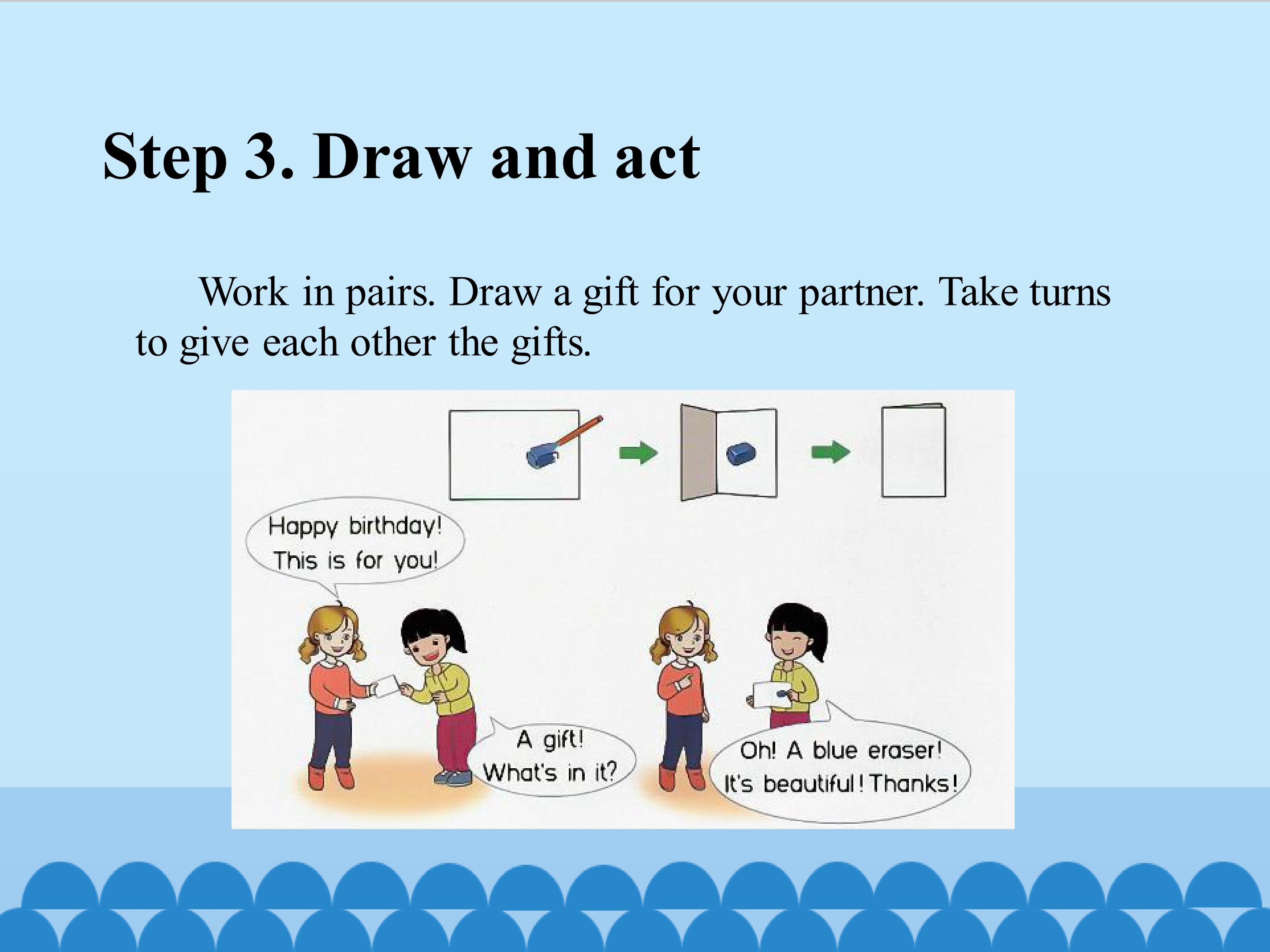 Step 3. Draw and act

Work in pairs. Draw a gift for your partner. Take turns to give each other the gifts.

Happy birthday! This is for you!

A gift! What's in it?

Oh! A blue eraser! It's beautiful! Thanks!